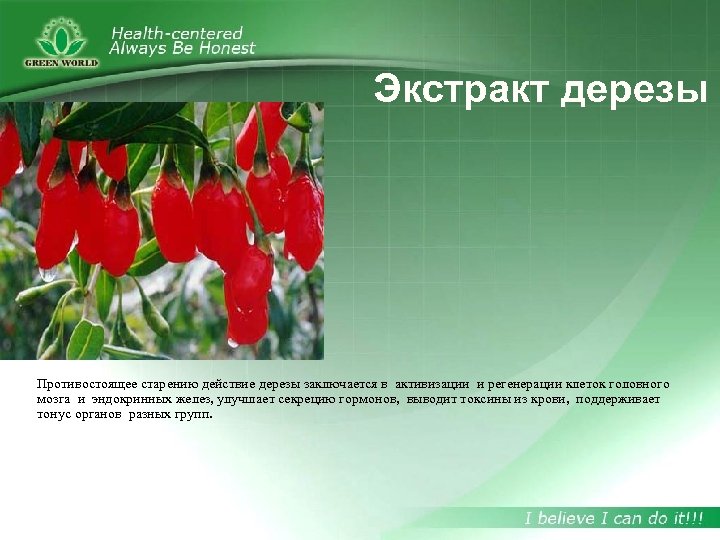 GREEN WORLD

Health-centered
Always Be Honest

Экстракт дерезы

Противостоящее старению действие дерезы заключается в активизации и регенерации клеток головного мозга и эндокринных желез, улучшает секрецию гормонов, выводит токсины из крови, поддерживает тонус органов разных групп.

I believe I can do it!!!